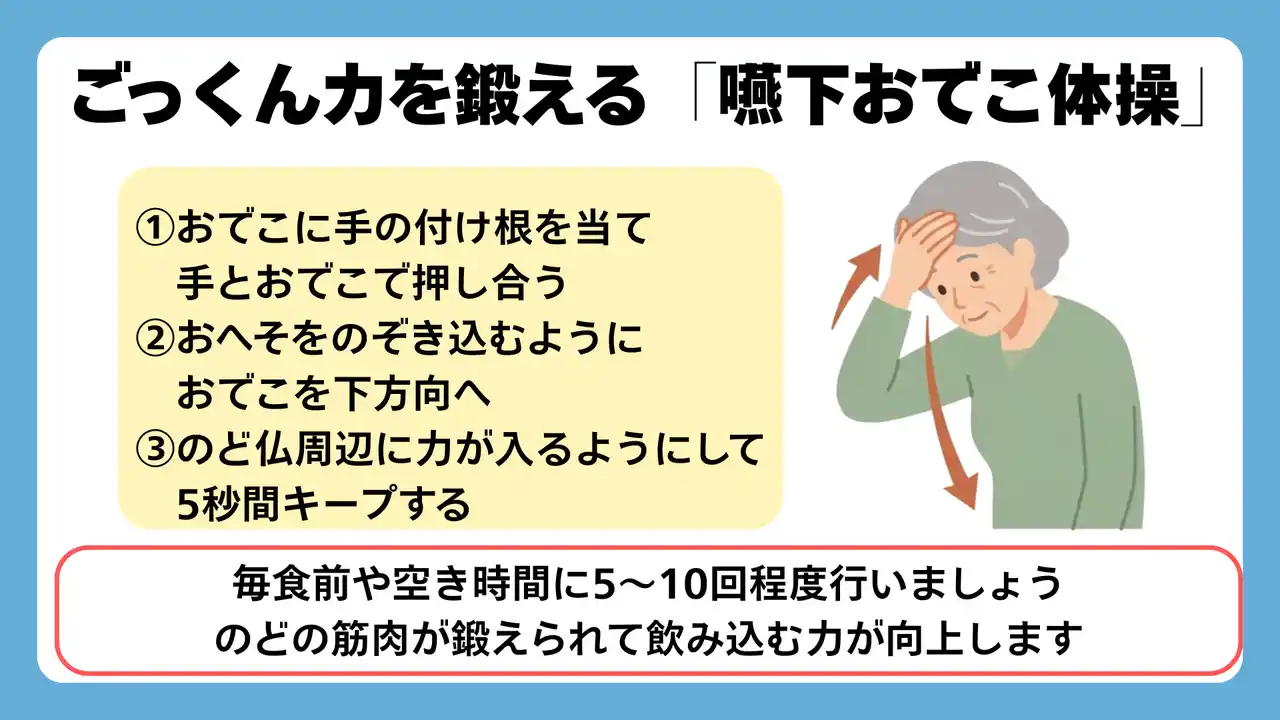 ごっくん力を鍛える「嚥下おでこ体操」

①おでこに手の付け根を当て
　手とおでこで押し合う
②おへそをのぞき込むように
　おでこを下方向へ
③のど仏周辺に力が入るようにして
　5秒間キープする

毎食前や空き時間に5～10回程度行いましょう
のどの筋肉が鍛えられて飲み込む力が向上します